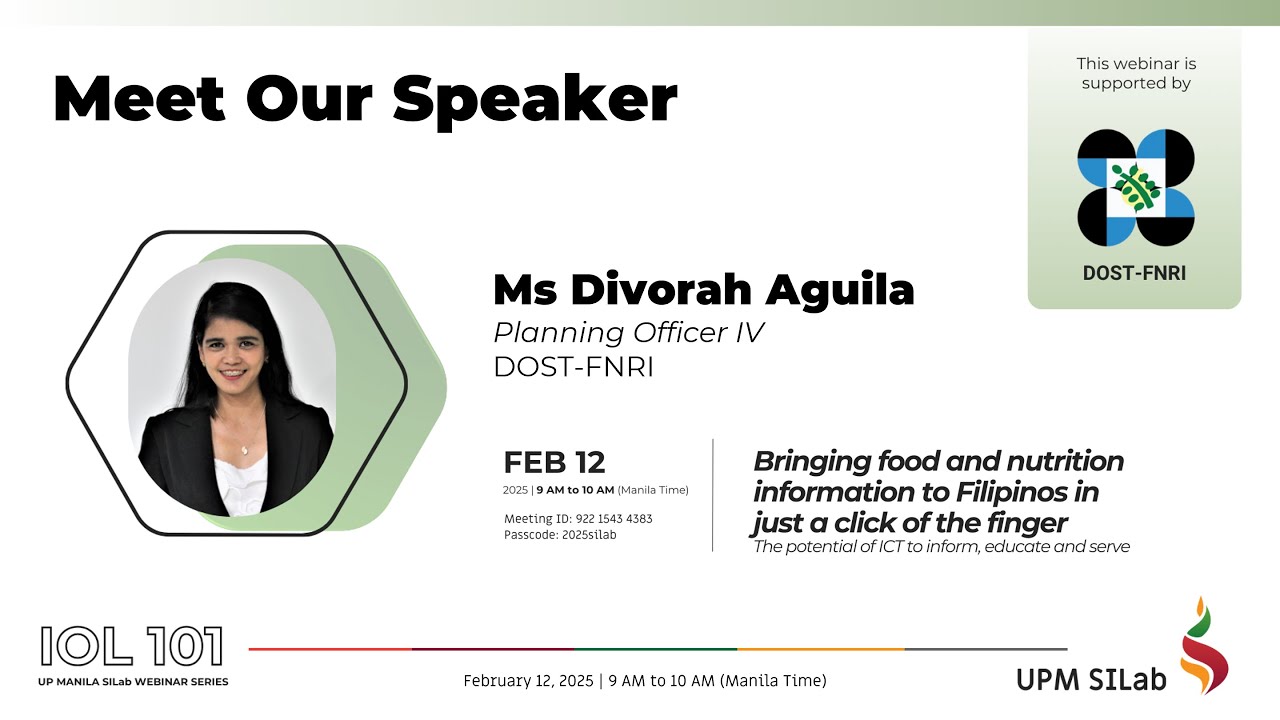 Meet Our Speaker

This webinar is supported by

DOST-FNRI

Ms Divorah Aguila
Planning Officer IV
DOST-FNRI

FEB 12
2025 | 9 AM to 10 AM (Manila Time)

Meeting ID: 922 1543 4383
Passcode: 2025silab

Bringing food and nutrition information to Filipinos in just a click of the finger
The potential of ICT to inform, educate and serve

IOL 101
UP MANILA SILab WEBINAR SERIES

February 12, 2025 | 9 AM to 10 AM (Manila Time)

UPM SILab